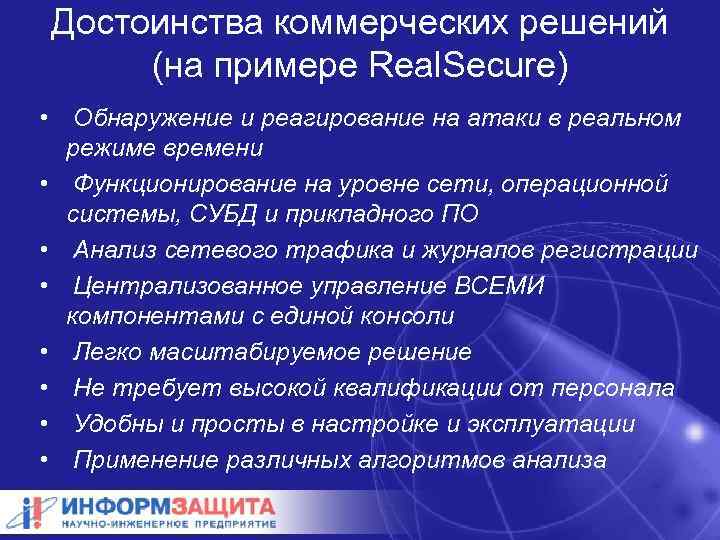 Достоинства коммерческих решений (на примере RealSecure)

• Обнаружение и реагирование на атаки в реальном режиме времени
• Функционирование на уровне сети, операционной системы, СУБД и прикладного ПО
• Анализ сетевого трафика и журналов регистрации
• Централизованное управление ВСЕМИ компонентами с единой консоли
• Легко масштабируемое решение
• Не требует высокой квалификации от персонала
• Удобны и просты в настройке и эксплуатации
• Применение различных алгоритмов анализа

ИНФОРМЗАЩИТА
НАУЧНО-ИНЖЕНЕРНОЕ ПРЕДПРИЯТИЕ